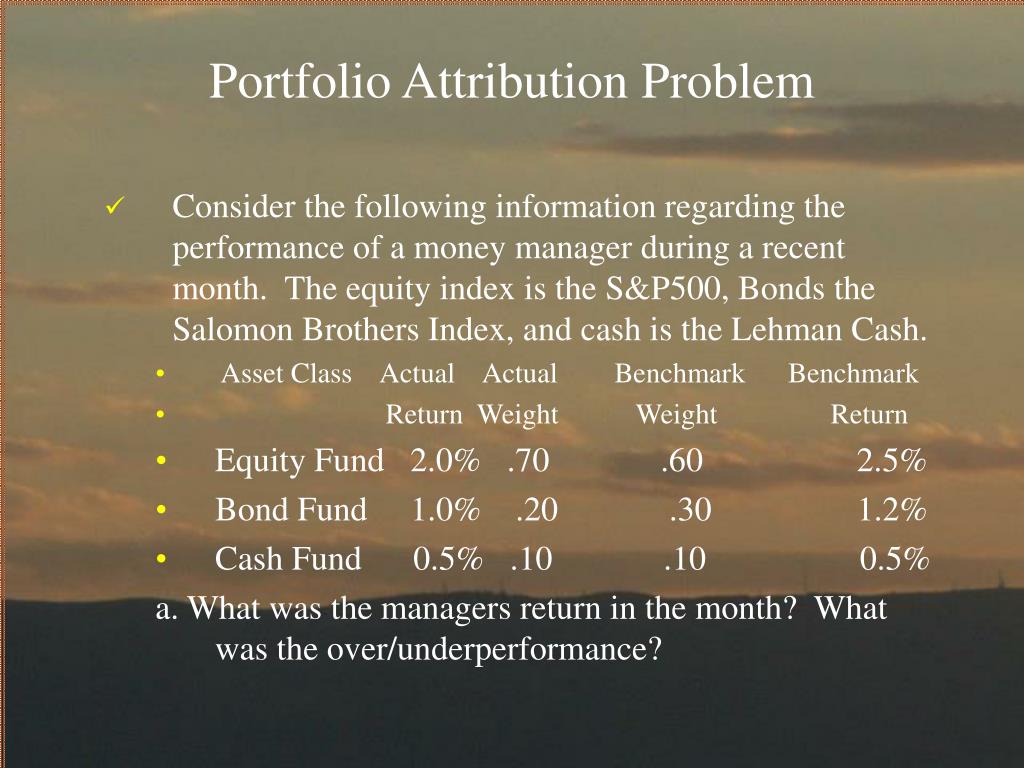 Portfolio Attribution Problem

✓ Consider the following information regarding the performance of a money manager during a recent month. The equity index is the S&P500, Bonds the Salomon Brothers Index, and cash is the Lehman Cash.

| Asset Class | Actual Return | Actual Weight | Benchmark Weight | Benchmark Return |
|---|---|---|---|---|
| Equity Fund | 2.0% | .70 | .60 | 2.5% |
| Bond Fund | 1.0% | .20 | .30 | 1.2% |
| Cash Fund | 0.5% | .10 | .10 | 0.5% |

a. What was the managers return in the month? What was the over/underperformance?